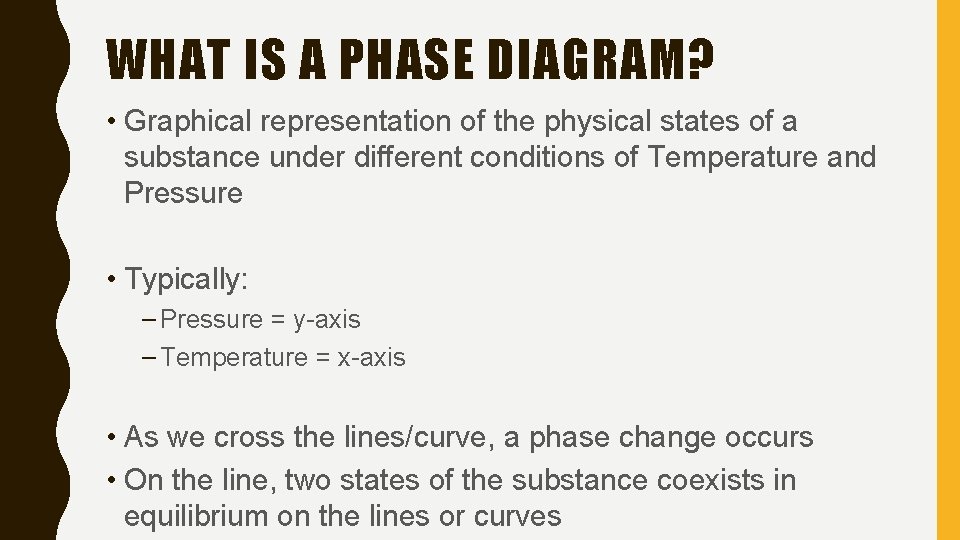 WHAT IS A PHASE DIAGRAM?

• Graphical representation of the physical states of a substance under different conditions of Temperature and Pressure

• Typically:
– Pressure = y-axis
– Temperature = x-axis

• As we cross the lines/curve, a phase change occurs
• On the line, two states of the substance coexists in equilibrium on the lines or curves